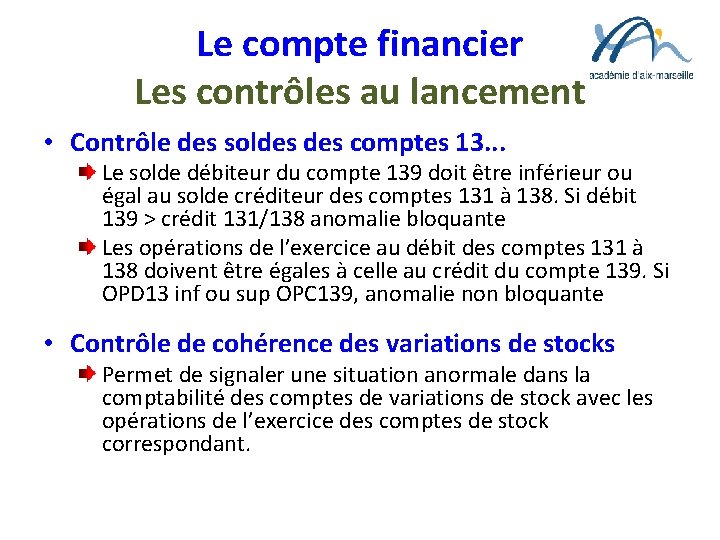 Le compte financier
Les contrôles au lancement

académie d'aix-marseille

• Contrôle des soldes des comptes 13...
Le solde débiteur du compte 139 doit être inférieur ou égal au solde créditeur des comptes 131 à 138. Si débit 139 > crédit 131/138 anomalie bloquante
Les opérations de l'exercice au débit des comptes 131 à 138 doivent être égales à celle au crédit du compte 139. Si OPD13 inf ou sup OPC139, anomalie non bloquante

• Contrôle de cohérence des variations de stocks
Permet de signaler une situation anormale dans la comptabilité des comptes de variations de stock avec les opérations de l'exercice des comptes de stock correspondant.